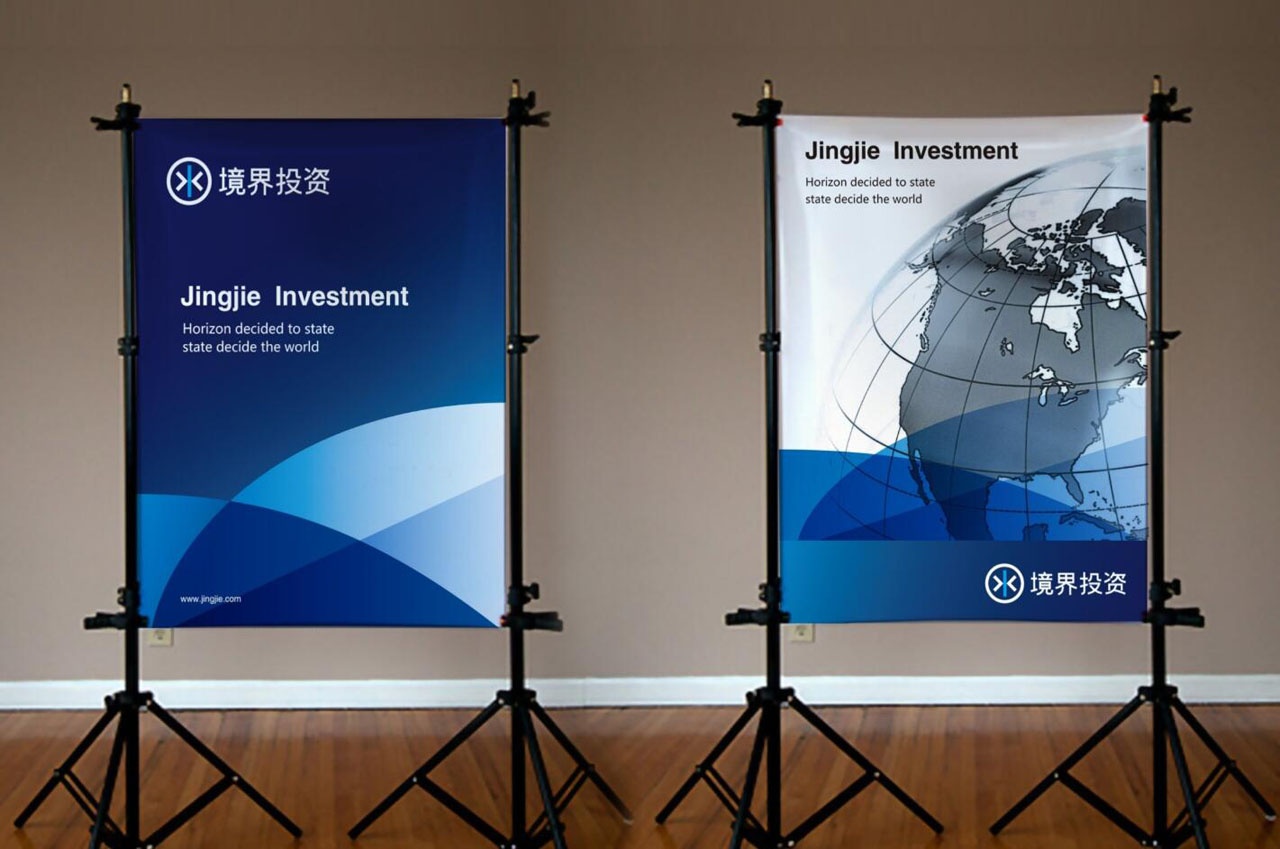 境界投资

Jingjie Investment

Horizon decided to state
state decide the world

www.jingjie.com

Jingjie Investment

Horizon decided to state
state decide the world

境界投资